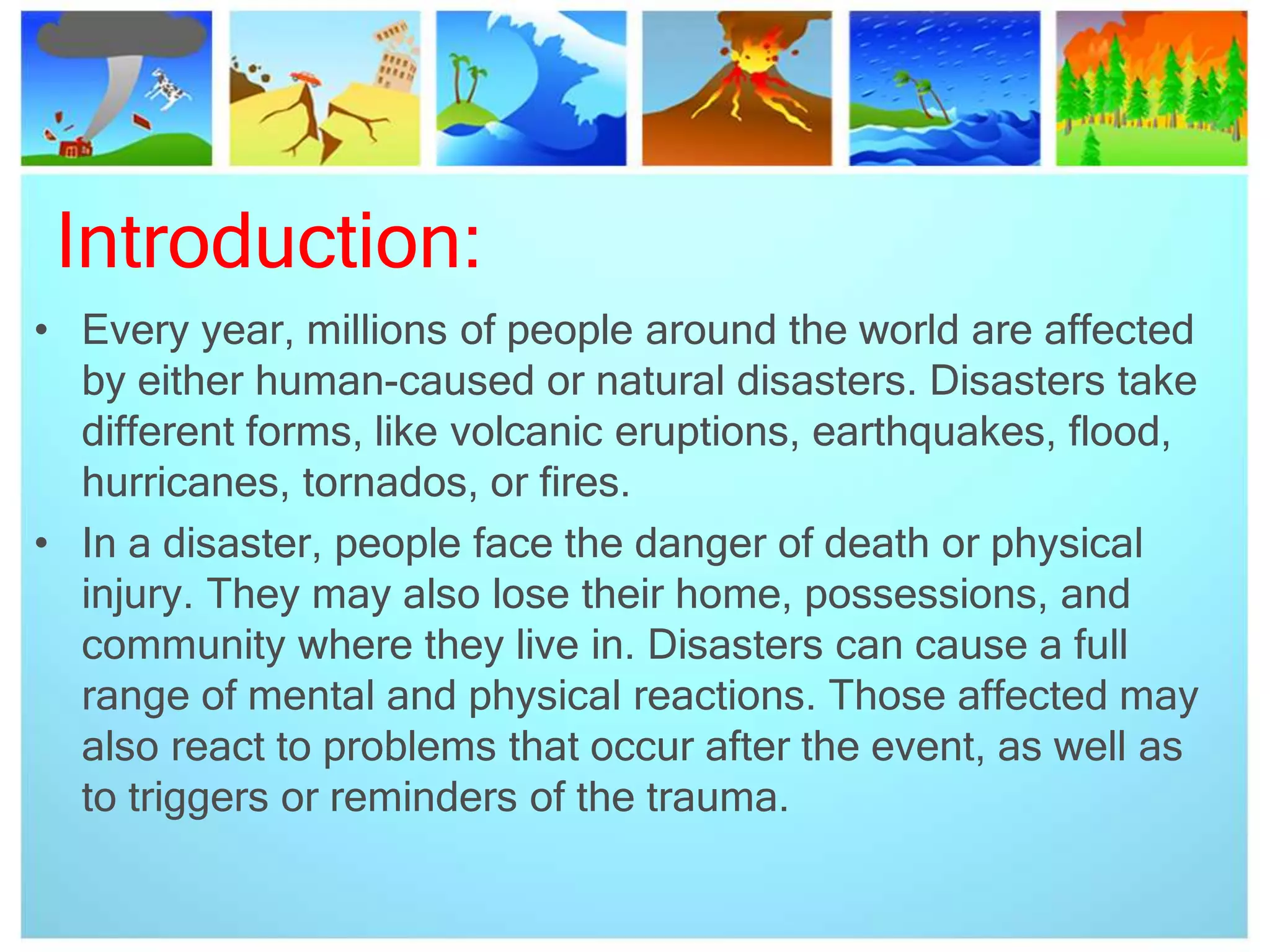 Introduction:

• Every year, millions of people around the world are affected by either human-caused or natural disasters. Disasters take different forms, like volcanic eruptions, earthquakes, flood, hurricanes, tornados, or fires.

• In a disaster, people face the danger of death or physical injury. They may also lose their home, possessions, and community where they live in. Disasters can cause a full range of mental and physical reactions. Those affected may also react to problems that occur after the event, as well as to triggers or reminders of the trauma.